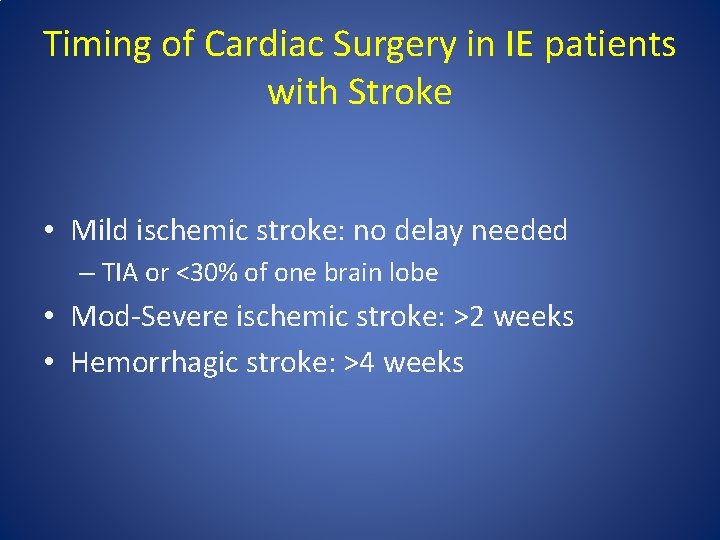 Timing of Cardiac Surgery in IE patients with Stroke

• Mild ischemic stroke: no delay needed
– TIA or <30% of one brain lobe
• Mod-Severe ischemic stroke: >2 weeks
• Hemorrhagic stroke: >4 weeks